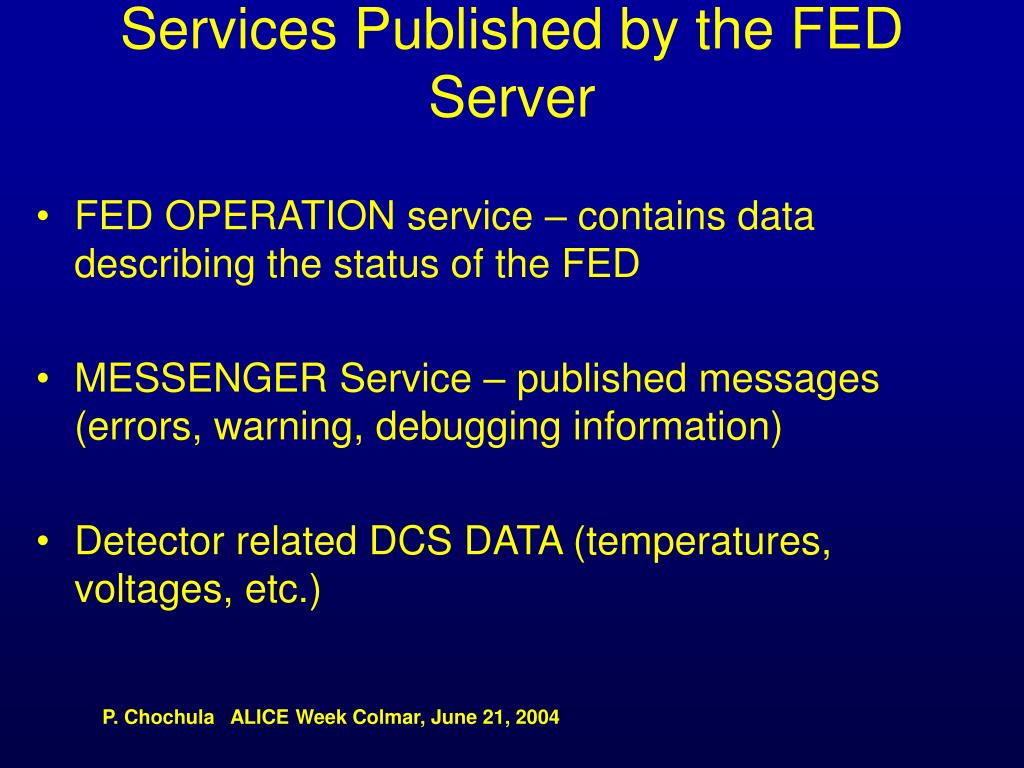 Services Published by the FED Server

• FED OPERATION service – contains data describing the status of the FED

• MESSENGER Service – published messages (errors, warning, debugging information)

• Detector related DCS DATA (temperatures, voltages, etc.)

P. Chochula ALICE Week Colmar, June 21, 2004